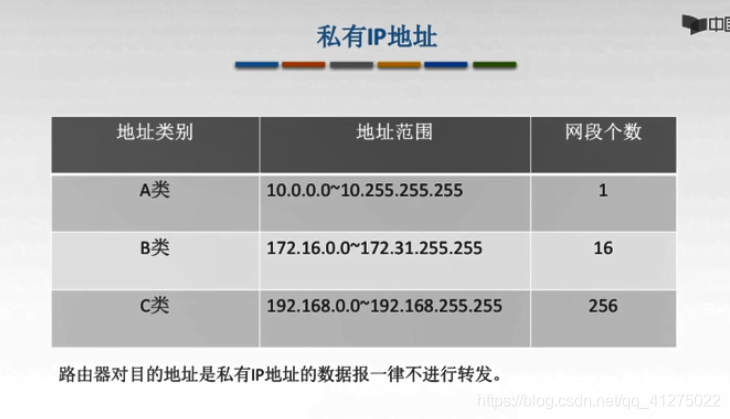 中国

私有IP地址

| 地址类别 | 地址范围 | 网段个数 |
|---|---|---|
| A类 | 10.0.0.0~10.255.255.255 | 1 |
| B类 | 172.16.0.0~172.31.255.255 | 16 |
| C类 | 192.168.0.0~192.168.255.255 | 256 |

路由器对目的地址是私有IP地址的数据报一律不进行转发。

https://blog.csdn.net/qq_41275022